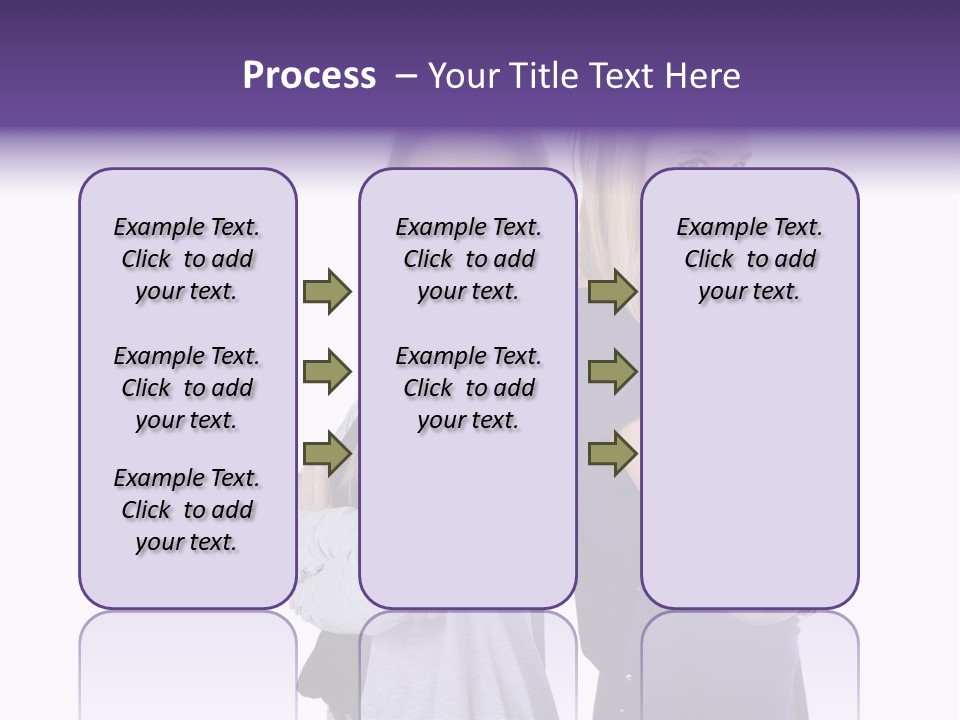 Process – Your Title Text Here

Example Text. Click to add your text.

Example Text. Click to add your text.

Example Text. Click to add your text.

Example Text. Click to add your text.

Example Text. Click to add your text.

Example Text. Click to add your text.